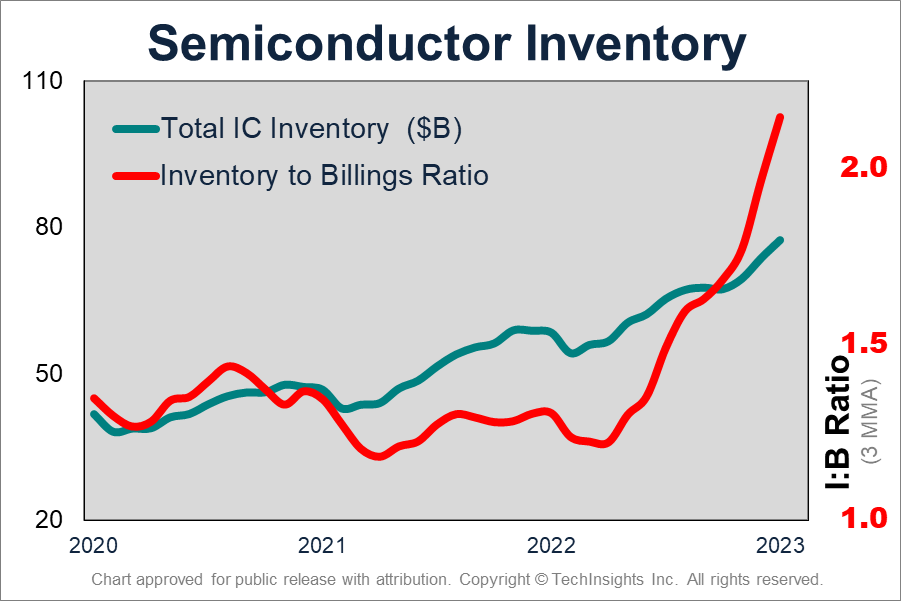 Semiconductor Inventory

Total IC Inventory ($B)
Inventory to Billings Ratio

110
80
50
20

2.0
1.5
1.0

I:B Ratio
(3 MMA)

2020
2021
2022
2023

Chart approved for public release with attribution. Copyright © TechInsights Inc. All rights reserved.